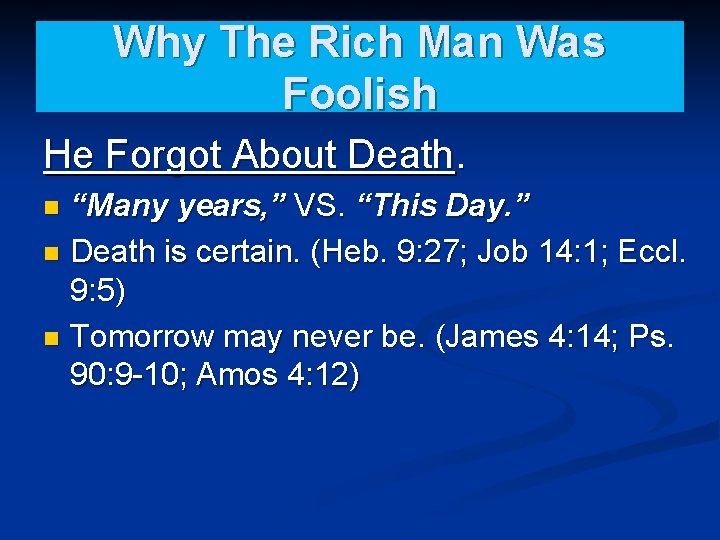 Why The Rich Man Was Foolish

He Forgot About Death.

“Many years,” VS. “This Day.”

Death is certain. (Heb. 9:27; Job 14:1; Eccl. 9:5)

Tomorrow may never be. (James 4:14; Ps. 90:9-10; Amos 4:12)